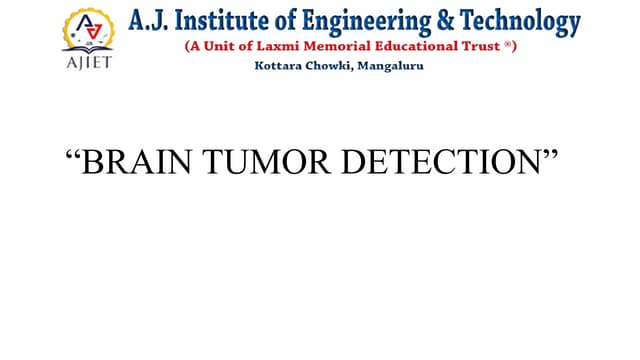 AJIET

A.J. Institute of Engineering & Technology
(A Unit of Laxmi Memorial Educational Trust ®)
Kottara Chowki, Mangaluru

“BRAIN TUMOR DETECTION”